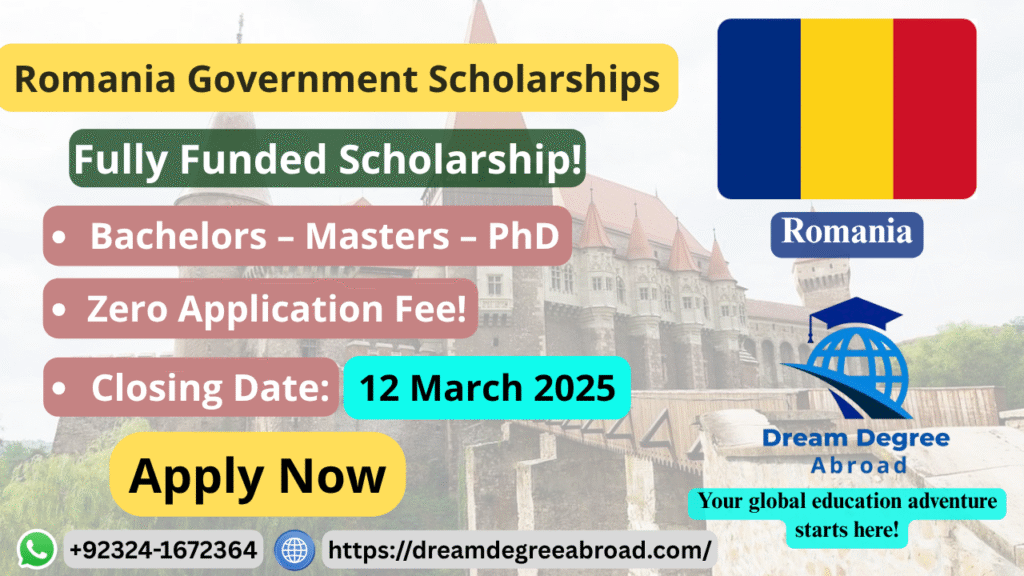 Romania Government Scholarships

Fully Funded Scholarship!

• Bachelors – Masters – PhD

• Zero Application Fee!

• Closing Date: 12 March 2025

Apply Now

Romania

Dream Degree Abroad

Your global education adventure starts here!

+92324-1672364

https://dreamdegreeabroad.com/